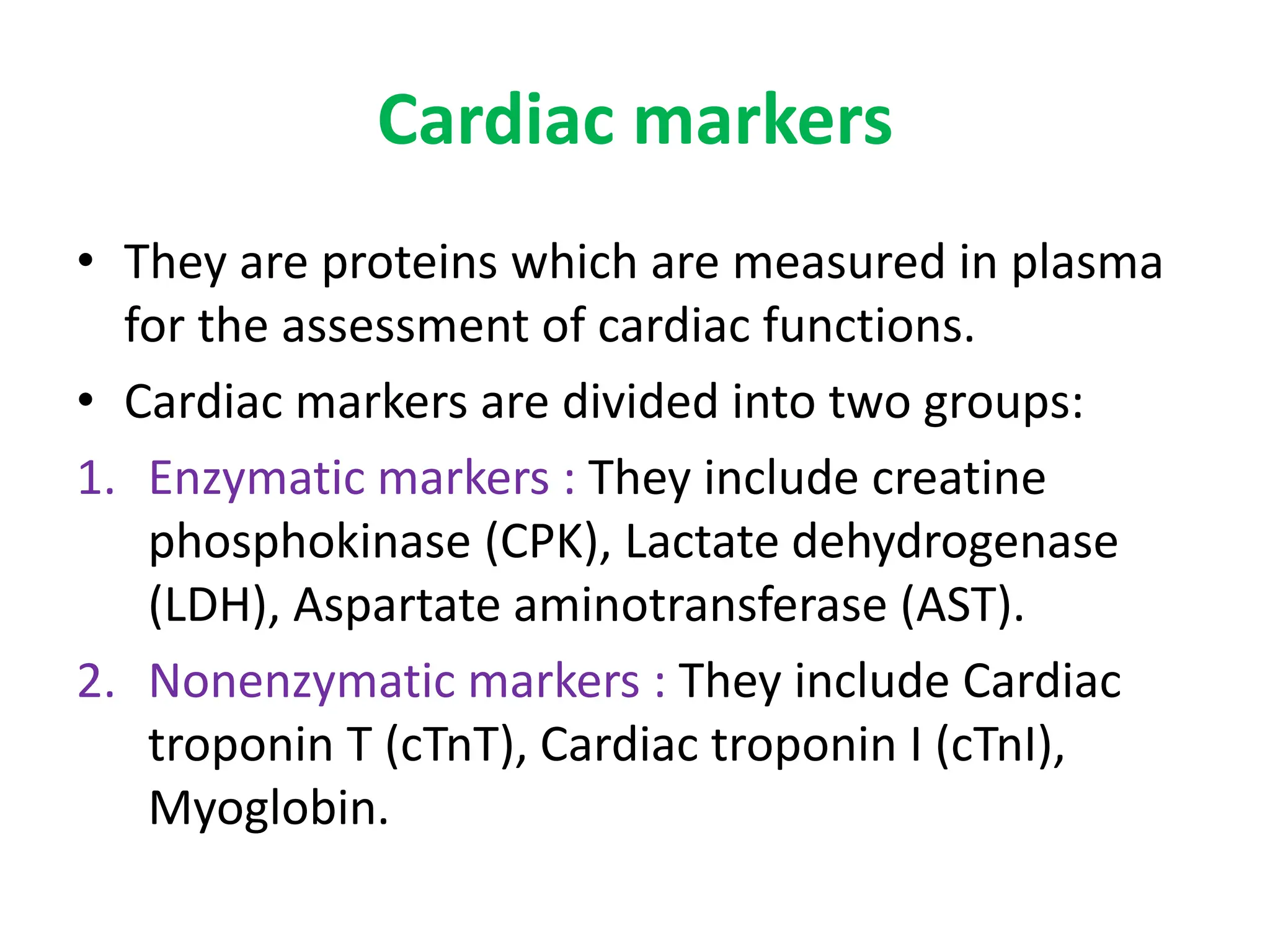 Cardiac markers

• They are proteins which are measured in plasma for the assessment of cardiac functions.

• Cardiac markers are divided into two groups:

1. Enzymatic markers : They include creatine phosphokinase (CPK), Lactate dehydrogenase (LDH), Aspartate aminotransferase (AST).

2. Nonenzymatic markers : They include Cardiac troponin T (cTnT), Cardiac troponin I (cTnI), Myoglobin.